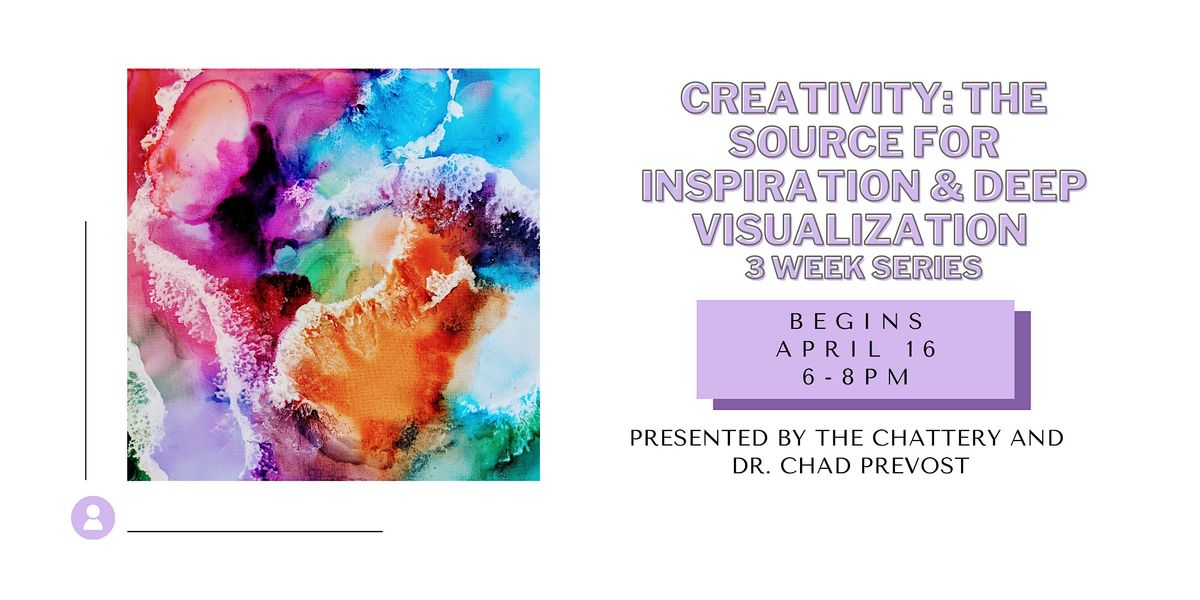 CREATIVITY: THE SOURCE FOR INSPIRATION & DEEP VISUALIZATION
3 WEEK SERIES

BEGINS
APRIL 16
6-8PM

PRESENTED BY THE CHATTERY AND DR. CHAD PREVOST